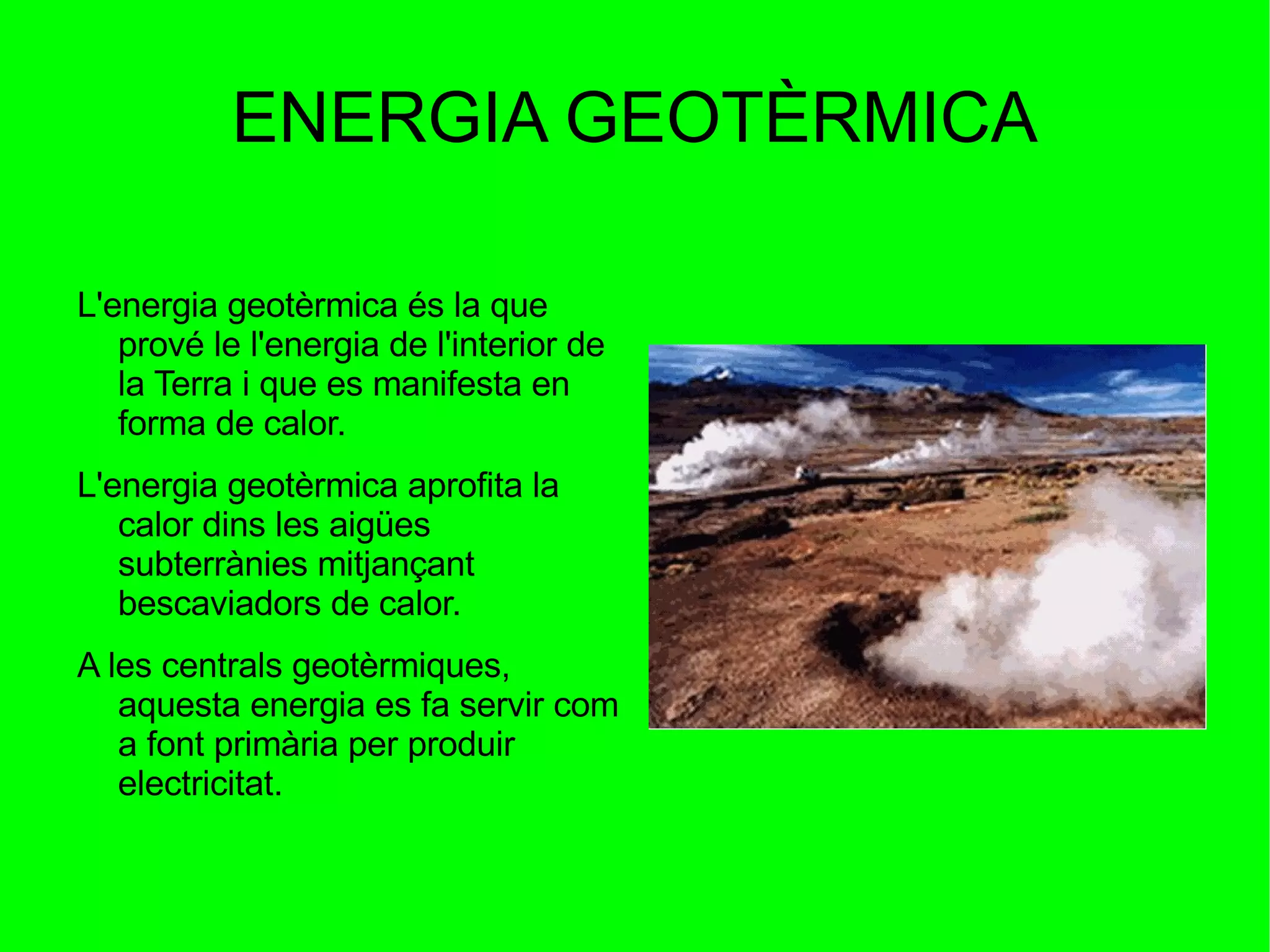 ENERGIA GEOTÈRMICA

L'energia geotèrmica és la que prové le l'energia de l'interior de la Terra i que es manifesta en forma de calor.

L'energia geotèrmica aprofita la calor dins les aigües subterrànies mitjançant bescaviadors de calor.

A les centrals geotèrmiques, aquesta energia es fa servir com a font primària per produir electricitat.